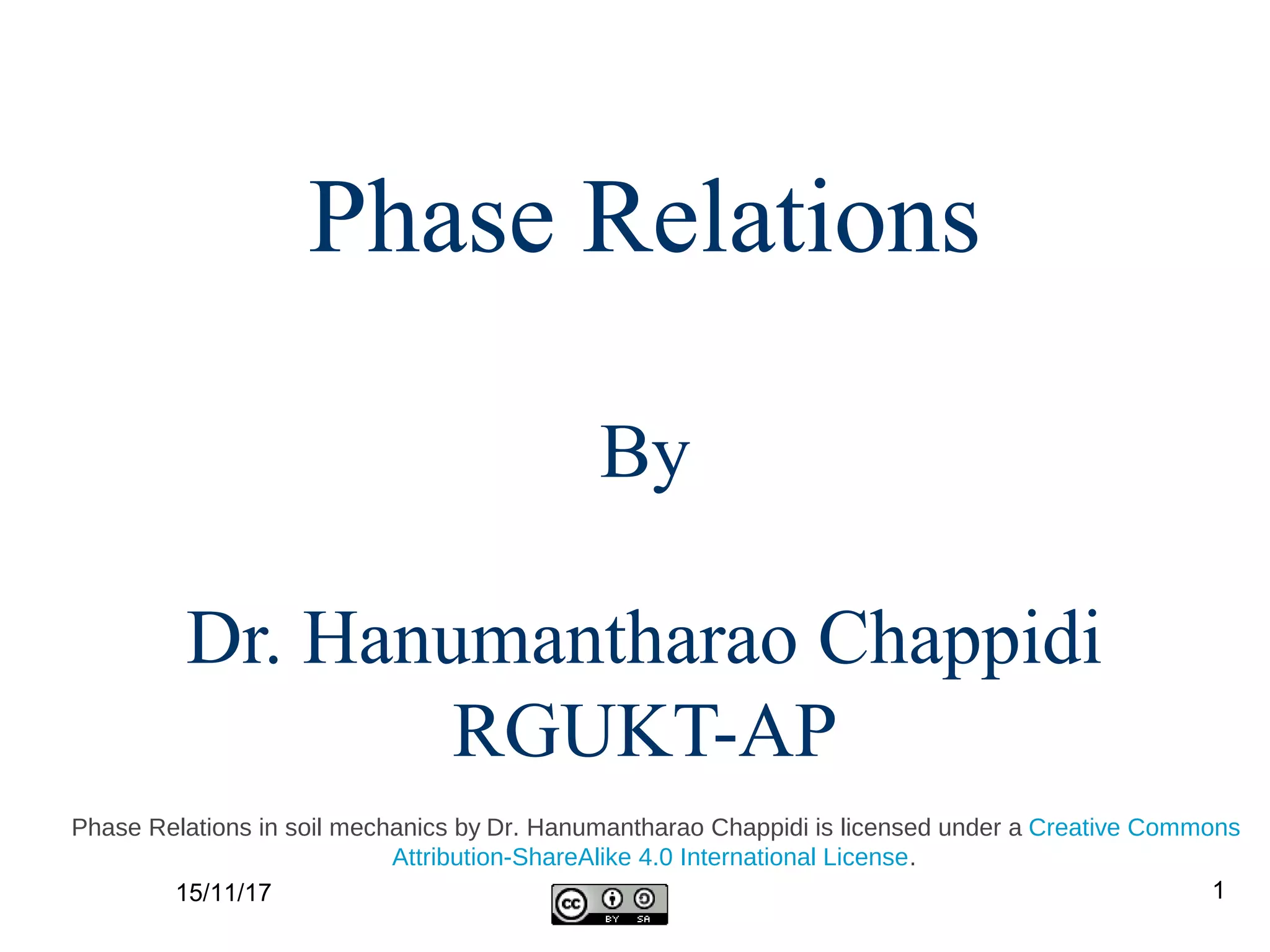 Phase Relations

By

Dr. Hanumantharao Chappidi
RGUKT-AP

Phase Relations in soil mechanics by Dr. Hanumantharao Chappidi is licensed under a Creative Commons Attribution-ShareAlike 4.0 International License.

15/11/17

cc BY SA

1